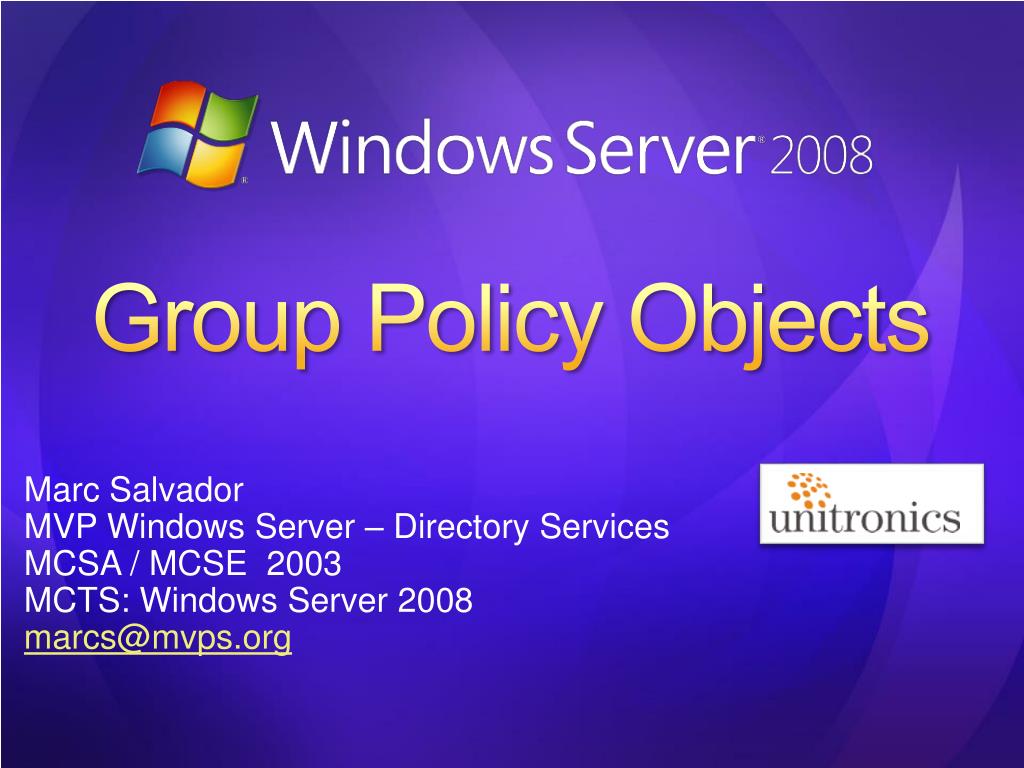 Windows Server® 2008

Group Policy Objects

Marc Salvador
MVP Windows Server – Directory Services
MCSA / MCSE 2003
MCTS: Windows Server 2008
marcs@mvps.org

unitronics